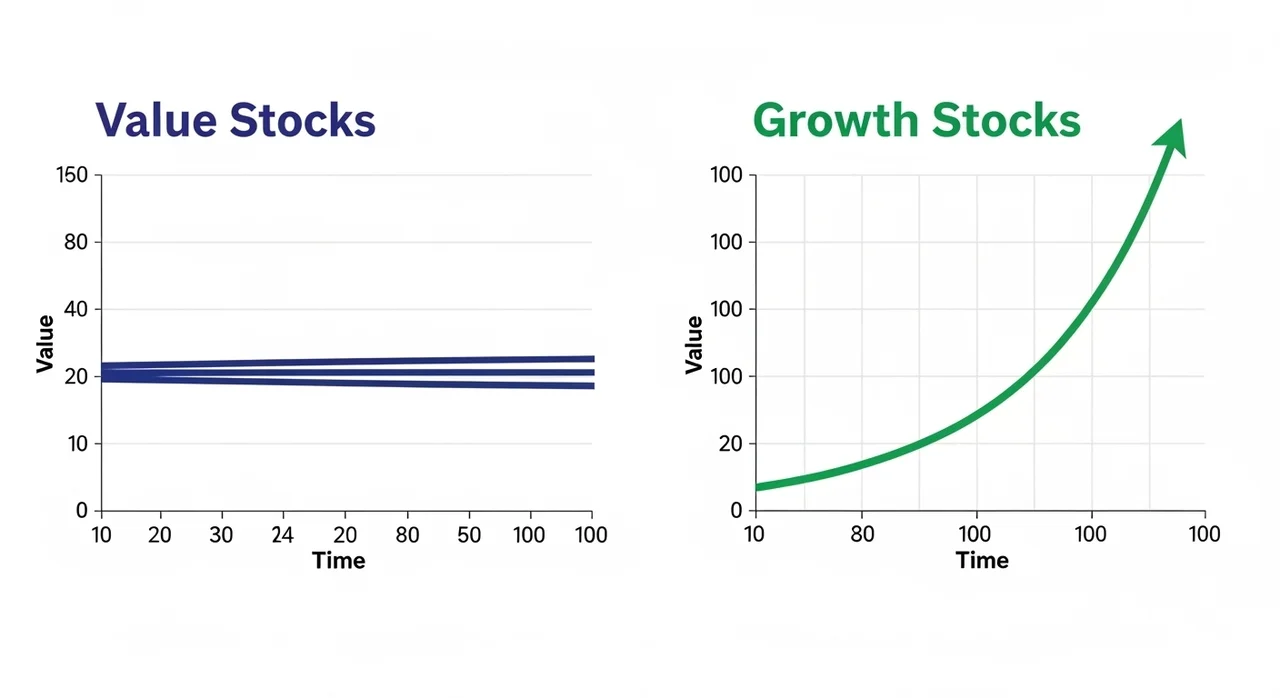 Value Stocks

150
80
40
20
10
0
Value
10 20 30 24 20 80 50 100 100
Time

Growth Stocks

100
100
100
100
20
0
Value
10 80 100 100 100
Time